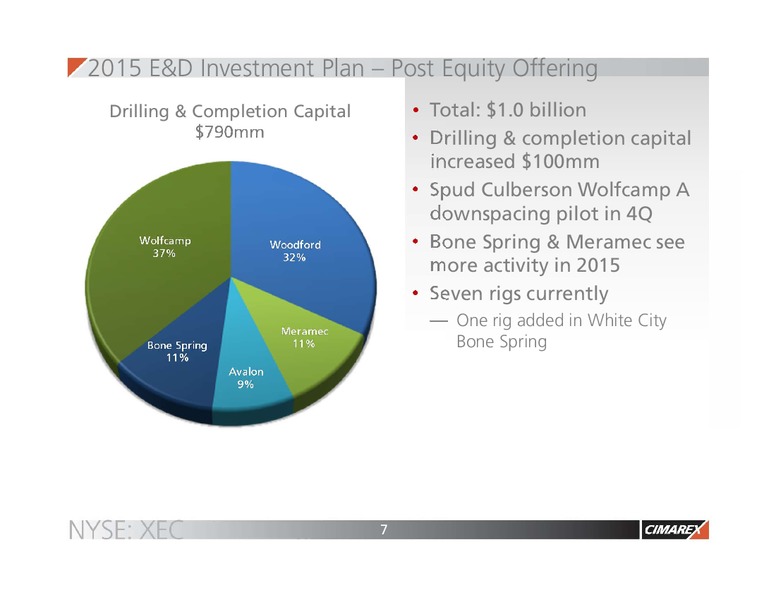 2015 E&D Investment Plan – Post Equity Offering

Drilling & Completion Capital
$790mm

Wolfcamp
37%

Woodford
32%

Meramec
11%

Avalon
9%

Bone Spring
11%

• Total: $1.0 billion
• Drilling & completion capital increased $100mm
• Spud Culberson Wolfcamp A downspacing pilot in 4Q
• Bone Spring & Meramec see more activity in 2015
• Seven rigs currently
— One rig added in White City Bone Spring

NYSE: XEC

7

CIMAREX